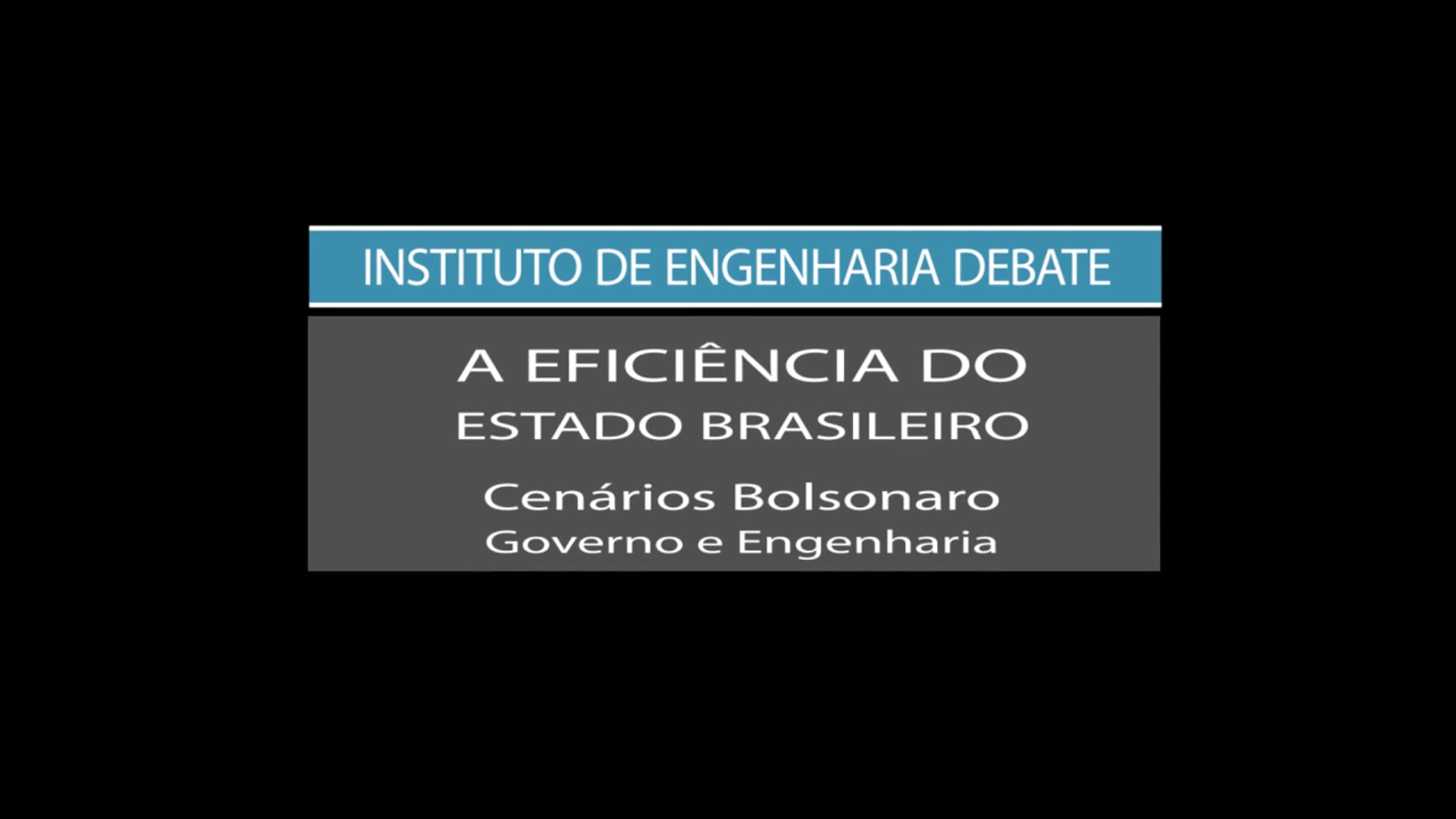 INSTITUTO DE ENGENHARIA DEBATE

A EFICIÊNCIA DO ESTADO BRASILEIRO

Cenários Bolsonaro
Governo e Engenharia